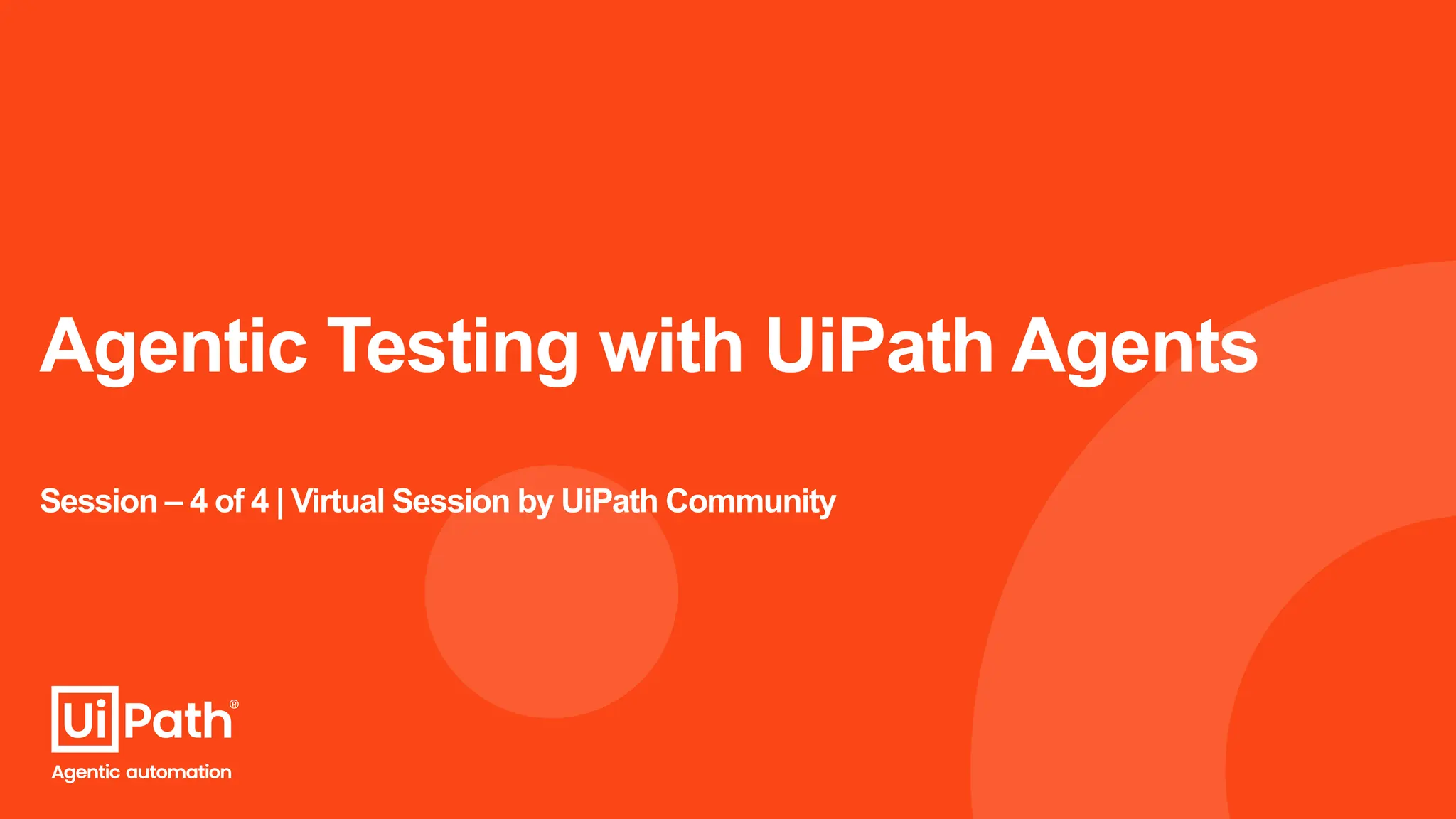 Agentic Testing with UiPath Agents

Session – 4 of 4 | Virtual Session by UiPath Community

UiPath®
Agentic automation